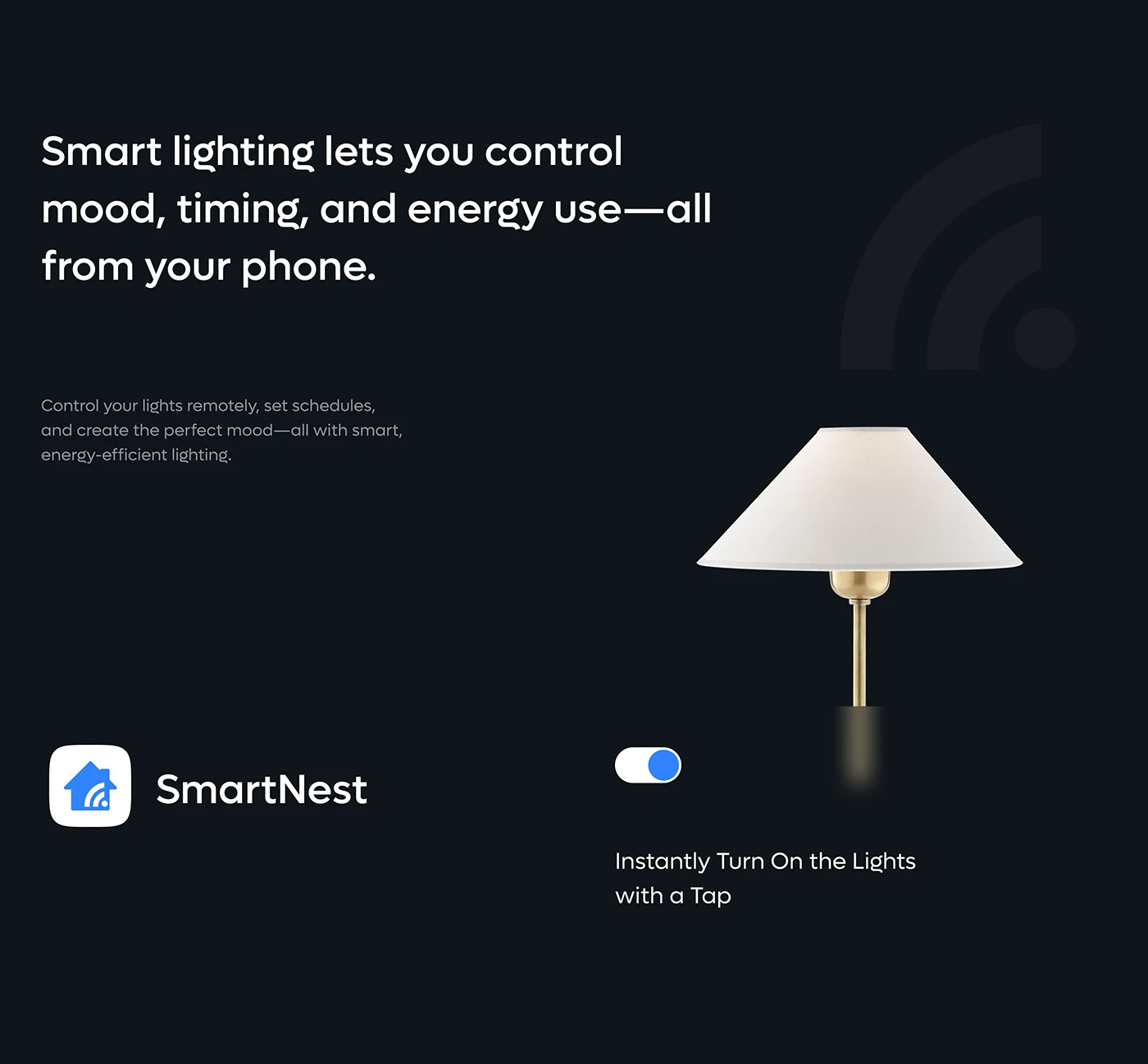 Smart lighting lets you control mood, timing, and energy use—all from your phone.

Control your lights remotely, set schedules, and create the perfect mood—all with smart, energy-efficient lighting.

SmartNest

Instantly Turn On the Lights with a Tap